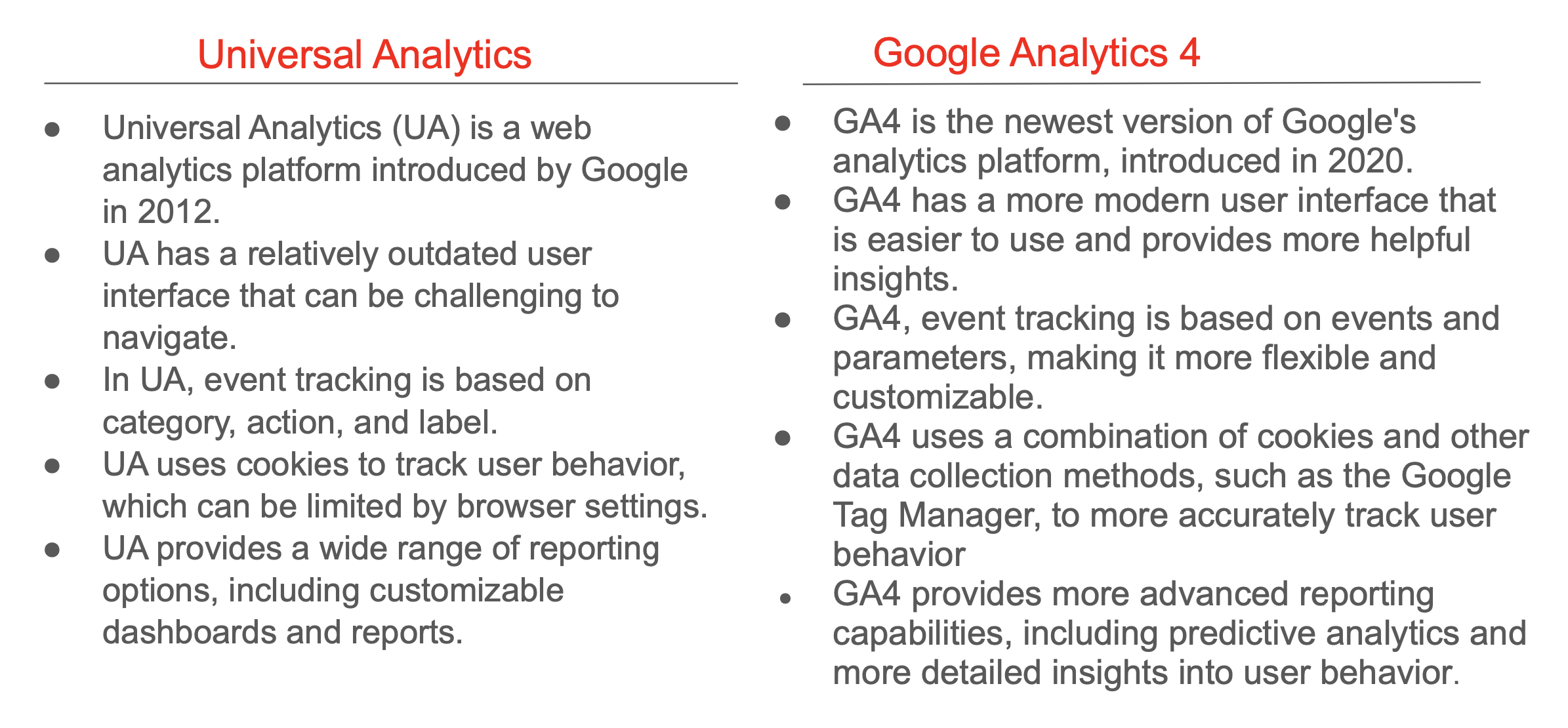 Universal Analytics

- Universal Analytics (UA) is a web analytics platform introduced by Google in 2012.
- UA has a relatively outdated user interface that can be challenging to navigate.
- In UA, event tracking is based on category, action, and label.
- UA uses cookies to track user behavior, which can be limited by browser settings.
- UA provides a wide range of reporting options, including customizable dashboards and reports.

Google Analytics 4

- GA4 is the newest version of Google's analytics platform, introduced in 2020.
- GA4 has a more modern user interface that is easier to use and provides more helpful insights.
- GA4, event tracking is based on events and parameters, making it more flexible and customizable.
- GA4 uses a combination of cookies and other data collection methods, such as the Google Tag Manager, to more accurately track user behavior
- GA4 provides more advanced reporting capabilities, including predictive analytics and more detailed insights into user behavior.